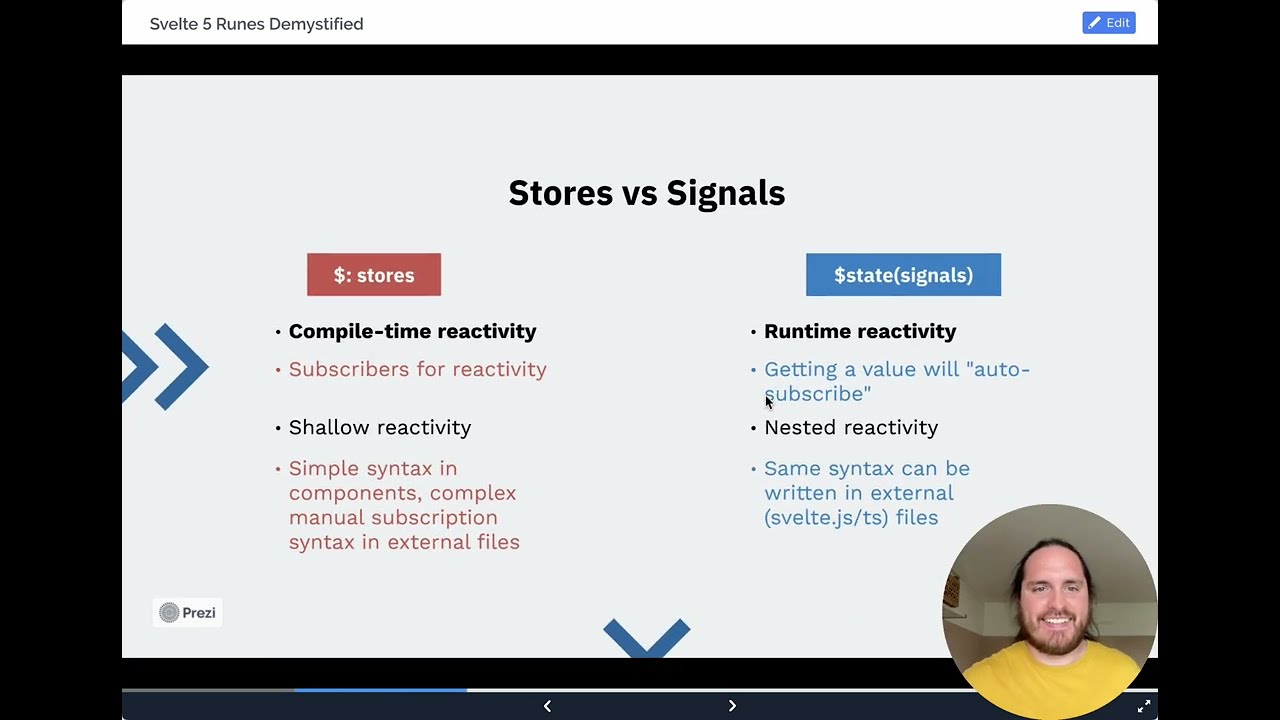 Svelte 5 Runes Demystified

Edit

Stores vs Signals

$: stores

• Compile-time reactivity

• Subscribers for reactivity

• Shallow reactivity

• Simple syntax in components, complex manual subscription syntax in external files

$state(signals)

• Runtime reactivity

• Getting a value will "auto-subscribe"

• Nested reactivity

• Same syntax can be written in external (svelte.js/ts) files

Prezi